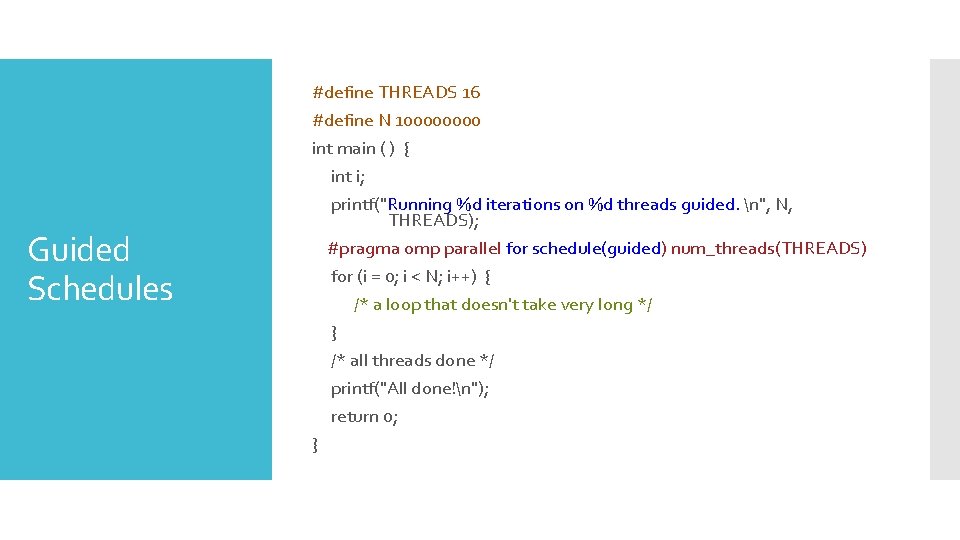 Guided Schedules

#define THREADS 16
#define N 100000000
int main ( ) {
int i;
printf("Running %d iterations on %d threads guided. \n", N, THREADS);
#pragma omp parallel for schedule(guided) num_threads(THREADS)
for (i = 0; i < N; i++) {
/* a loop that doesn't take very long */
}
/* all threads done */
printf("All done!\n");
return 0;
}